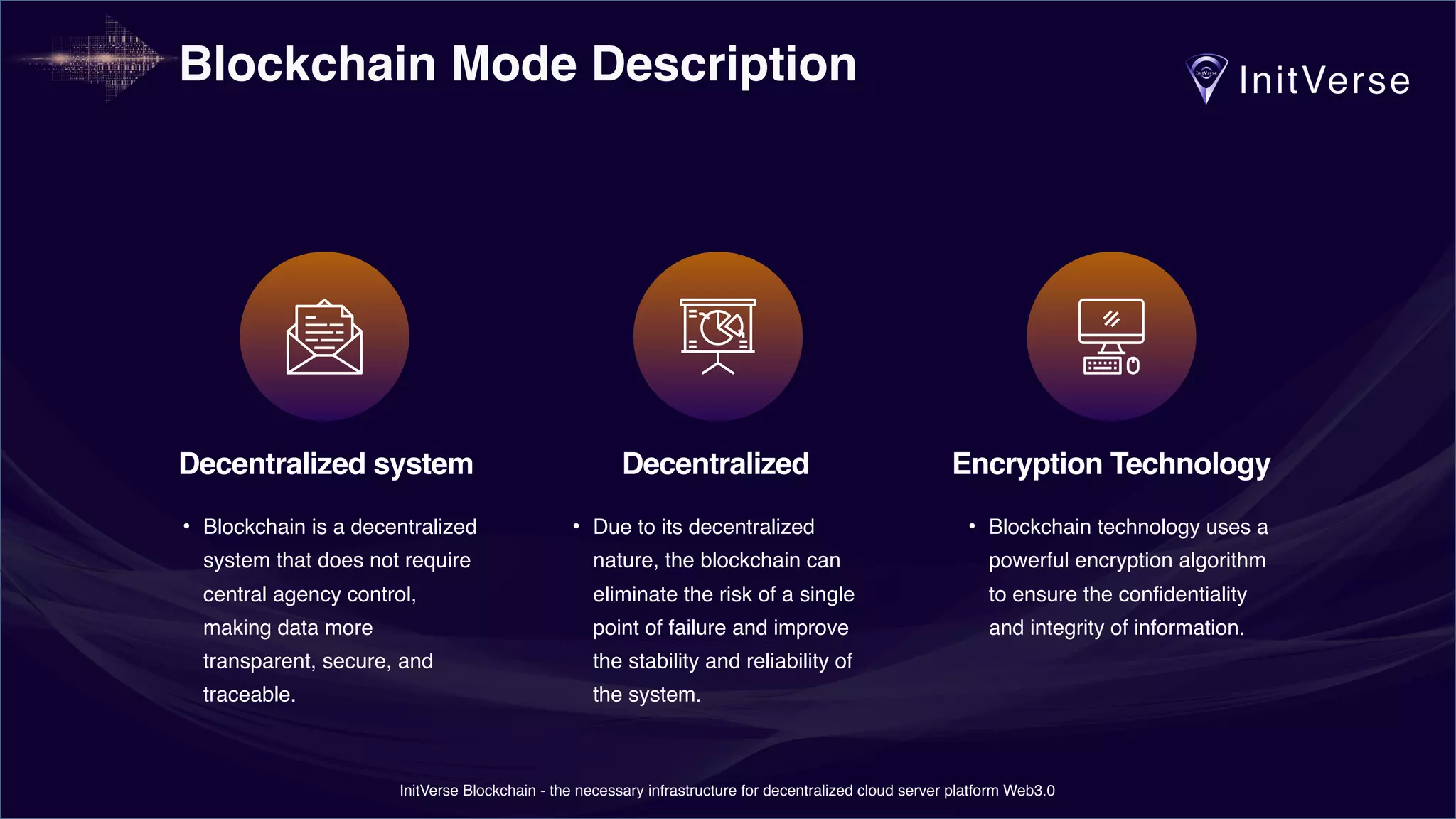 Blockchain Mode Description

InitVerse

Decentralized system

• Blockchain is a decentralized system that does not require central agency control, making data more transparent, secure, and traceable.

Decentralized

• Due to its decentralized nature, the blockchain can eliminate the risk of a single point of failure and improve the stability and reliability of the system.

Encryption Technology

• Blockchain technology uses a powerful encryption algorithm to ensure the confidentiality and integrity of information.

InitVerse Blockchain - the necessary infrastructure for decentralized cloud server platform Web3.0